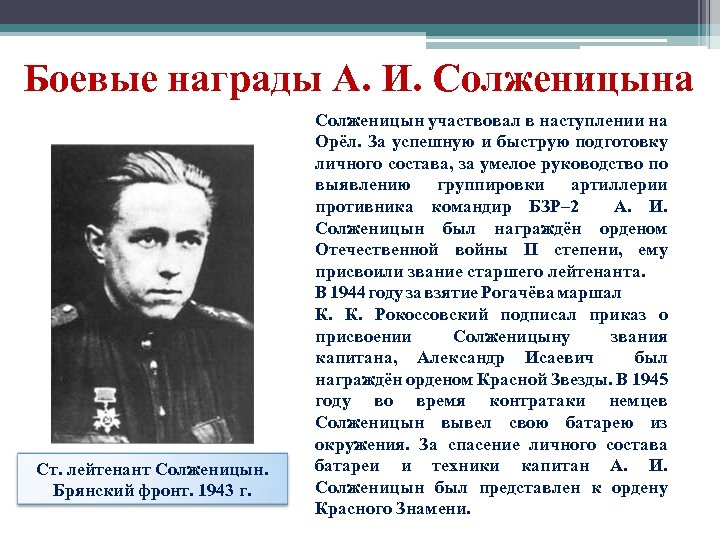 Боевые награды А. И. Солженицына

Солженицын участвовал в наступлении на Орёл. За успешную и быструю подготовку личного состава, за умелое руководство по выявлению группировки артиллерии противника командир БЗР–2 А. И. Солженицын был награждён орденом Отечественной войны II степени, ему присвоили звание старшего лейтенанта.
В 1944 году за взятие Рогачёва маршал К. К. Рокоссовский подписал приказ о присвоении Солженицыну звания капитана, Александр Исаевич был награждён орденом Красной Звезды. В 1945 году во время контратаки немцев Солженицын вывел свою батарею из окружения. За спасение личного состава батареи и техники капитан А. И. Солженицын был представлен к ордену Красного Знамени.

Ст. лейтенант Солженицын. Брянский фронт. 1943 г.